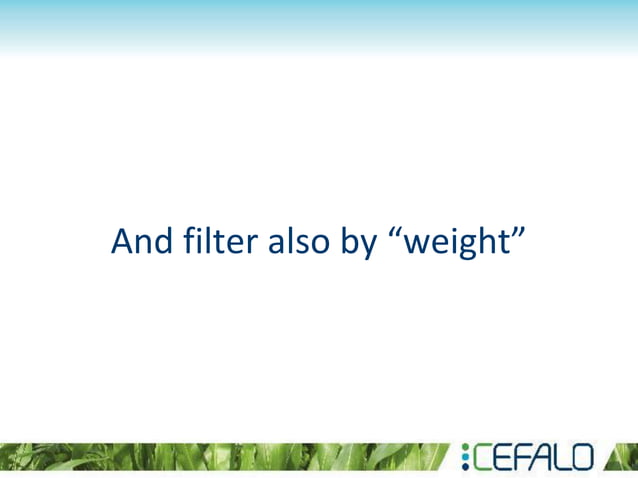 And filter also by “weight”

CEFALO